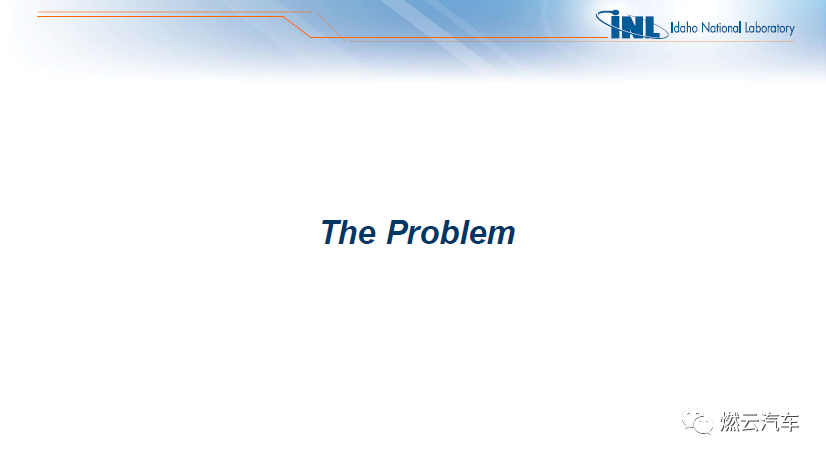 INL Idaho National Laboratory

The Problem

燃云汽车